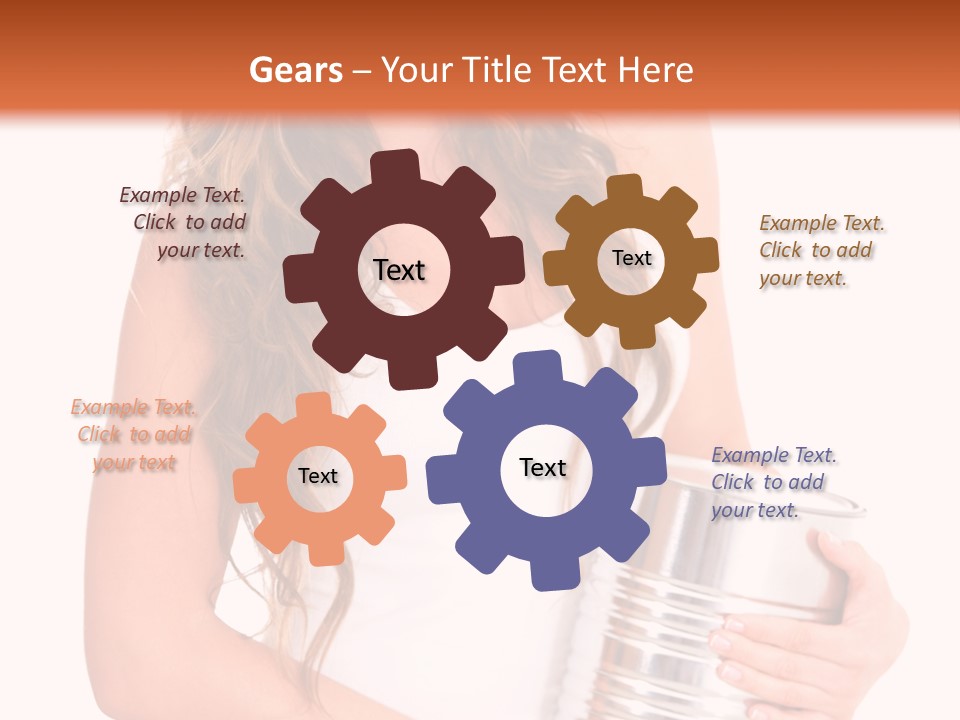 Gears – Your Title Text Here

Example Text. Click to add your text.

Text

Text

Example Text. Click to add your text.

Example Text. Click to add your text

Text

Text

Example Text. Click to add your text.